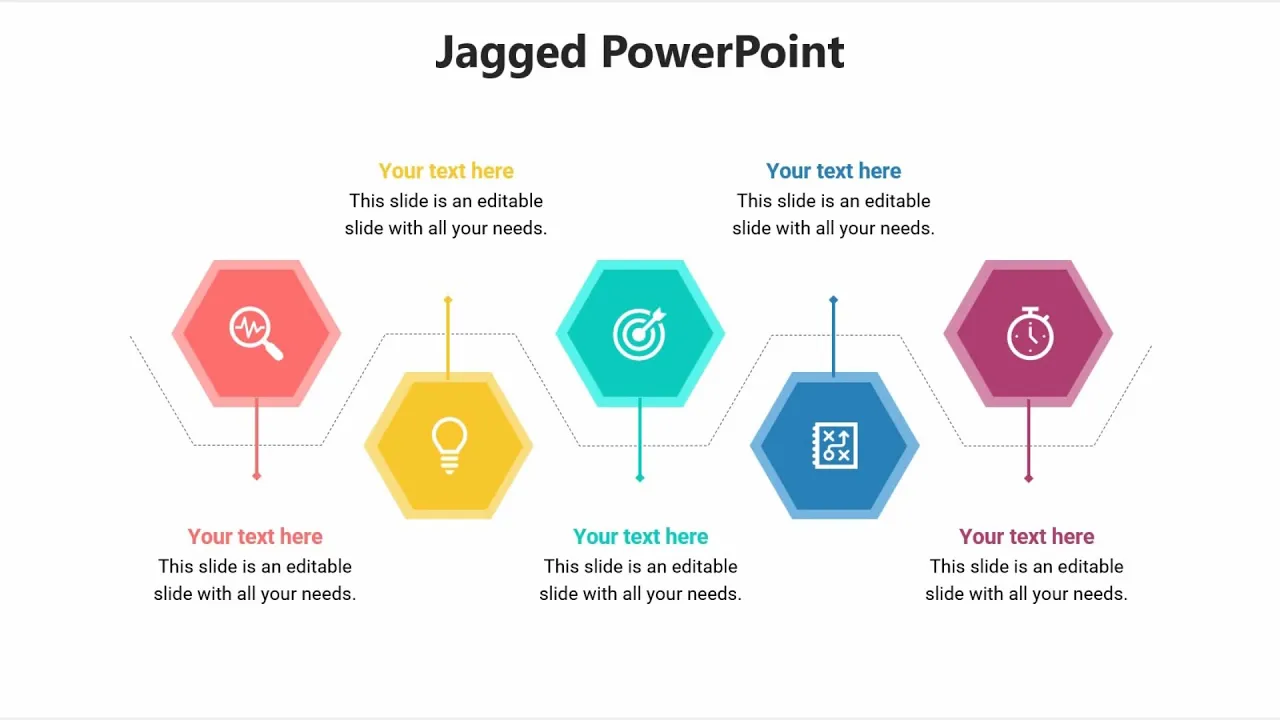 Jagged PowerPoint

Your text here
This slide is an editable slide with all your needs.

Your text here
This slide is an editable slide with all your needs.

Your text here
This slide is an editable slide with all your needs.

Your text here
This slide is an editable slide with all your needs.

Your text here
This slide is an editable slide with all your needs.